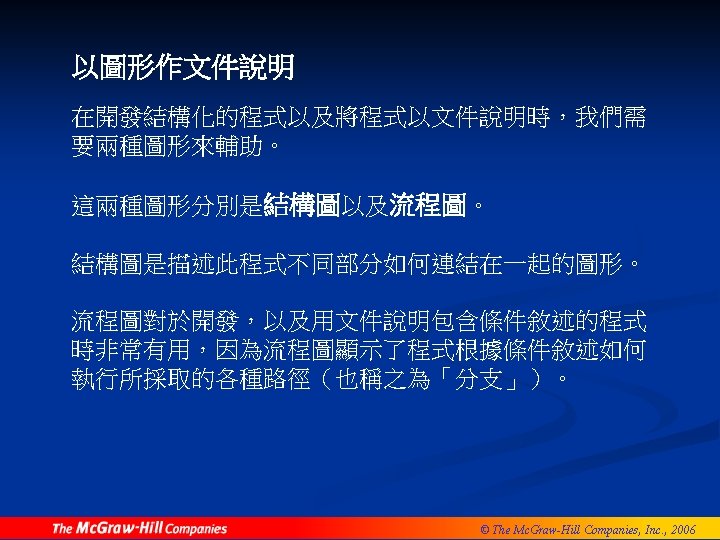 以圖形作文件說明

在開發結構化的程式以及將程式以文件說明時，我們需要兩種圖形來輔助。

這兩種圖形分別是結構圖以及流程圖。

結構圖是描述此程式不同部分如何連結在一起的圖形。

流程圖對於開發，以及用文件說明包含條件敘述的程式時非常有用，因為流程圖顯示了程式根據條件敘述如何執行所採取的各種路徑（也稱之為「分支」）。

The McGraw-Hill Companies

© The McGraw-Hill Companies, Inc., 2006